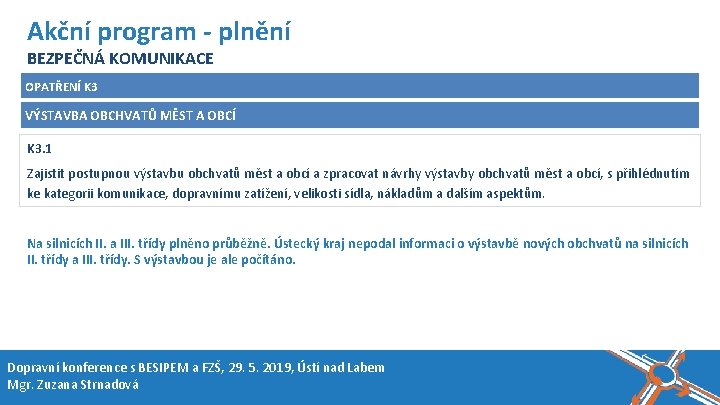 Akční program - plnění

BEZPEČNÁ KOMUNIKACE

OPATŘENÍ K3

VÝSTAVBA OBCHVATŮ MĚST A OBCÍ

K3.1

Zajistit postupnou výstavbu obchvatů měst a obcí a zpracovat návrhy výstavby obchvatů měst a obcí, s přihlédnutím ke kategorii komunikace, dopravnímu zatížení, velikosti sídla, nákladům a dalším aspektům.

Na silnicích II. a III. třídy plněno průběžně. Ústecký kraj nepodal informaci o výstavbě nových obchvatů na silnicích II. třídy a III. třídy. S výstavbou je ale počítáno.

Dopravní konference s BESIPEM a FZŠ, 29. 5. 2019, Ústí nad Labem
Mgr. Zuzana Strnadová